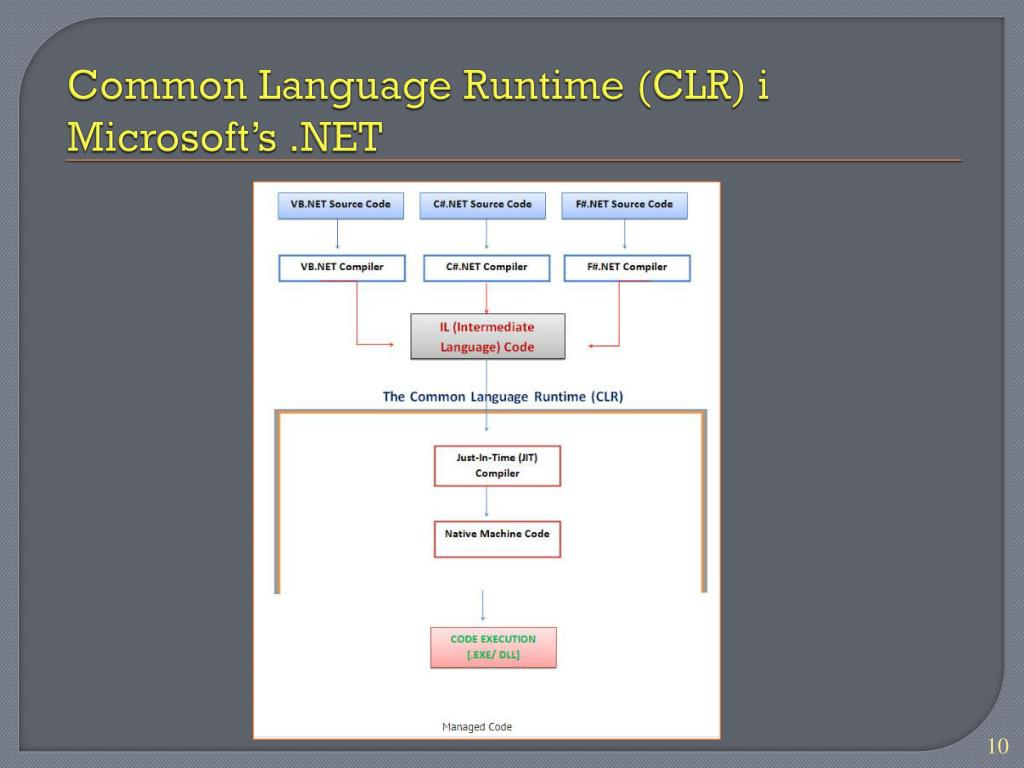 Common Language Runtime (CLR) i Microsoft's .NET

VB.NET Source Code

C#.NET Source Code

F#.NET Source Code

VB.NET Compiler

C#.NET Compiler

F#.NET Compiler

IL (Intermediate Language) Code

The Common Language Runtime (CLR)

Just-In-Time (JIT) Compiler

Native Machine Code

CODE EXECUTION [.EXE/ DLL]

Managed Code

10